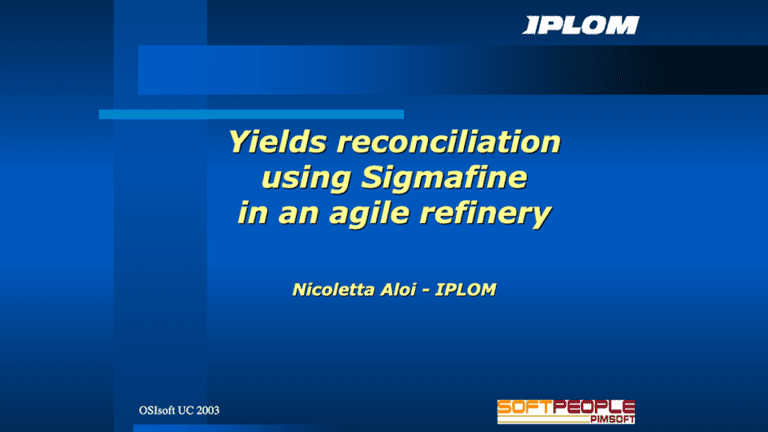 IPLOM

Yields reconciliation using Sigmafine in an agile refinery

Nicoletta Aloi - IPLOM

OSIsoft UC 2003

SOFTPEOPLE PIMSOFT